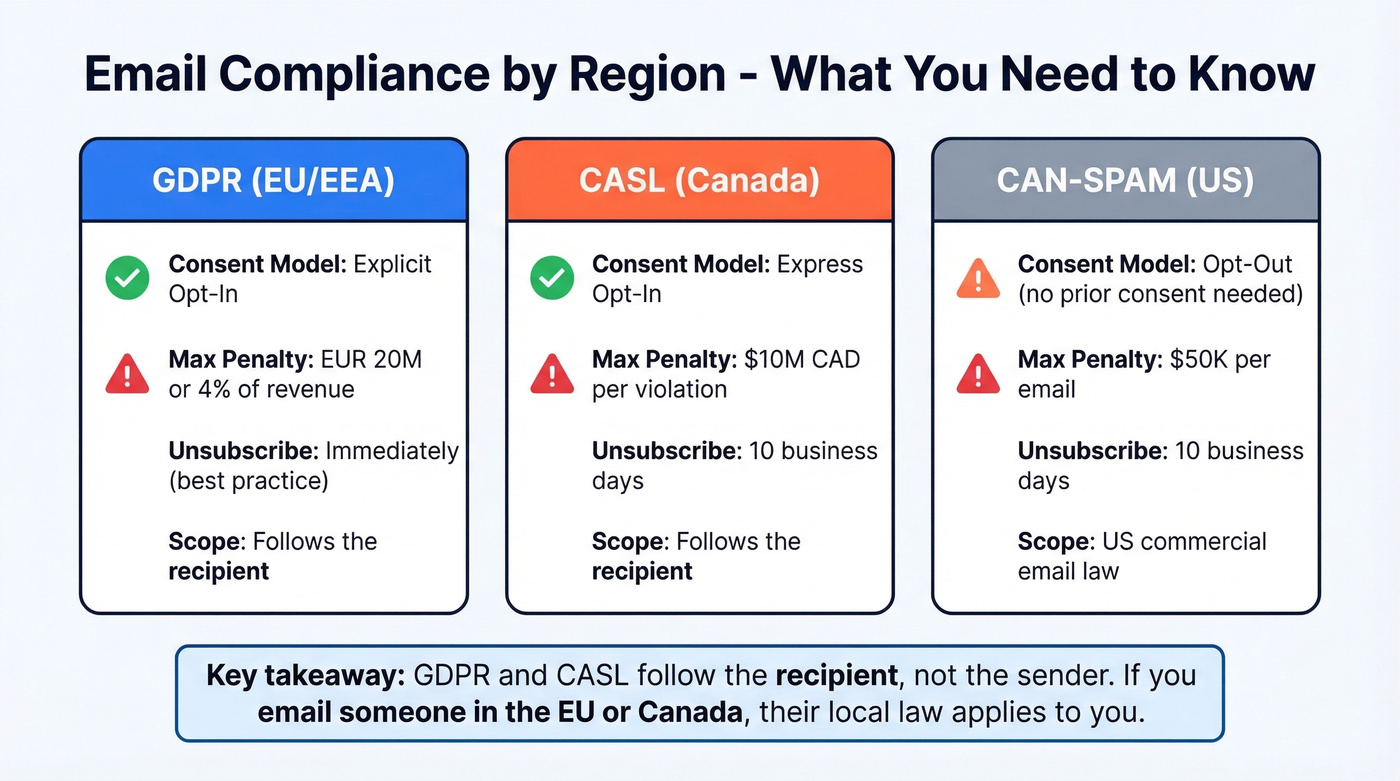 Email Compliance by Region - What You Need to Know

GDPR (EU/EEA)

Consent Model: Explicit Opt-In

Max Penalty: EUR 20M or 4% of revenue

Unsubscribe: Immediately (best practice)

Scope: Follows the recipient

CASL (Canada)

Consent Model: Express Opt-In

Max Penalty: $10M CAD per violation

Unsubscribe: 10 business days

Scope: Follows the recipient

CAN-SPAM (US)

Consent Model: Opt-Out (no prior consent needed)

Max Penalty: $50K per email

Unsubscribe: 10 business days

Scope: US commercial email law

Key takeaway: GDPR and CASL follow the recipient, not the sender. If you email someone in the EU or Canada, their local law applies to you.